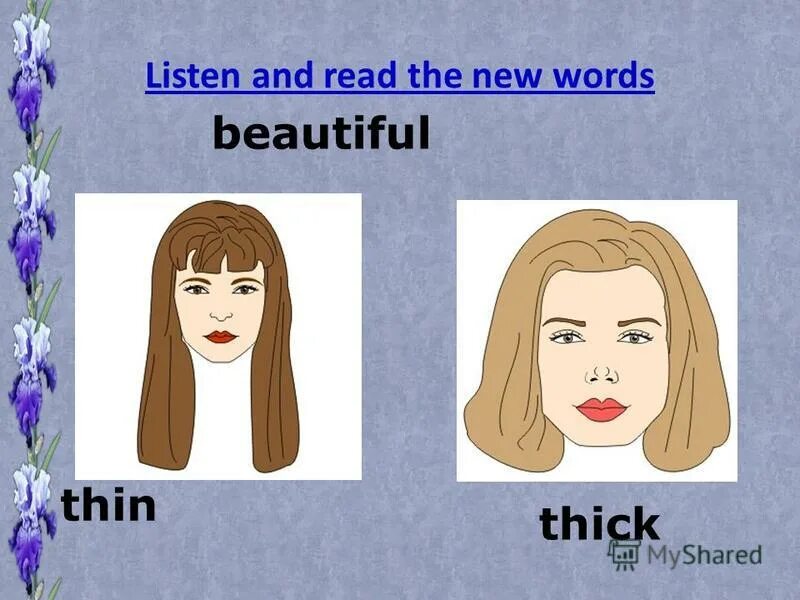 Listen and read the new words

beautiful

thin

thick

MyShared